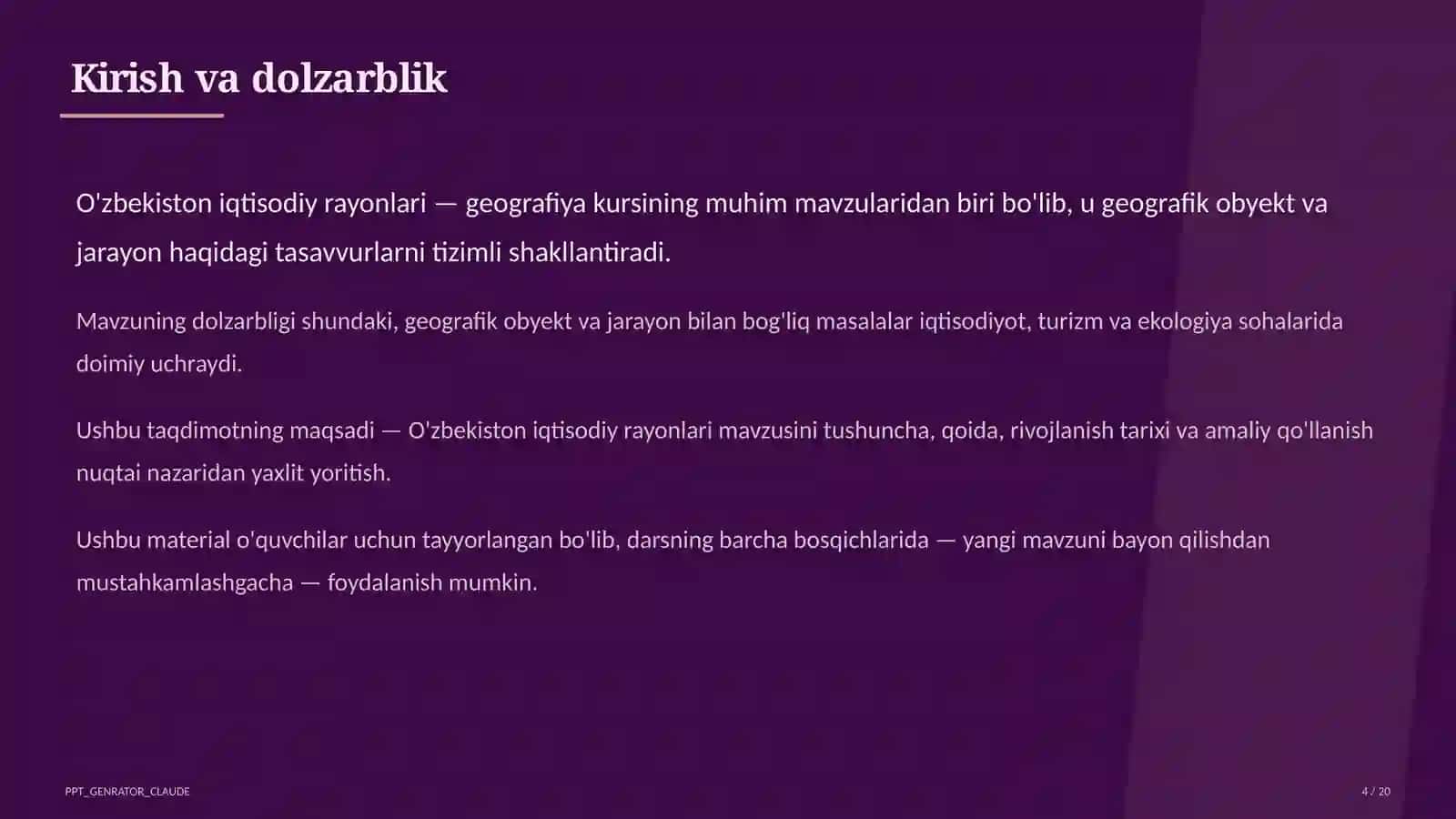 Kirish va dolzarblik

O'zbekiston iqtisodiy rayonlari — geografiya kursining muhim mavzularidan biri bo'lib, u geografik obyekt va jarayon haqidagi tasavvurlarni tizimli shakllantiradi.

Mavzuning dolzarbligi shundaki, geografik obyekt va jarayon bilan bog'liq masalalar iqtisodiyot, turizm va ekologiya sohalarida doimiy uchraydi.

Ushbu taqdimotning maqsadi — O'zbekiston iqtisodiy rayonlari mavzusini tushuncha, qoida, rivojlanish tarixi va amaliy qo'llanish nuqtai nazaridan yaxlit yoritish.

Ushbu material o'quvchilar uchun tayyorlangan bo'lib, darsning barcha bosqichlarida — yangi mavzuni bayon qilishdan mustahkamlashgacha — foydalanish mumkin.

PPT_GENRATOR_CLAUDE

4 / 20